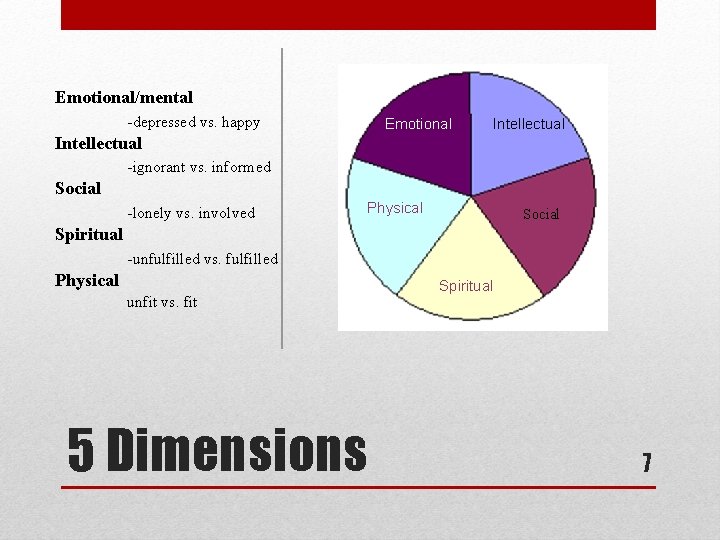 Emotional/mental
-depressed vs. happy
Intellectual
-ignorant vs. informed
Social
-lonely vs. involved
Spiritual
-unfulfilled vs. fulfilled
Physical
unfit vs. fit

Emotional
Intellectual
Physical
Social
Spiritual

5 Dimensions

7